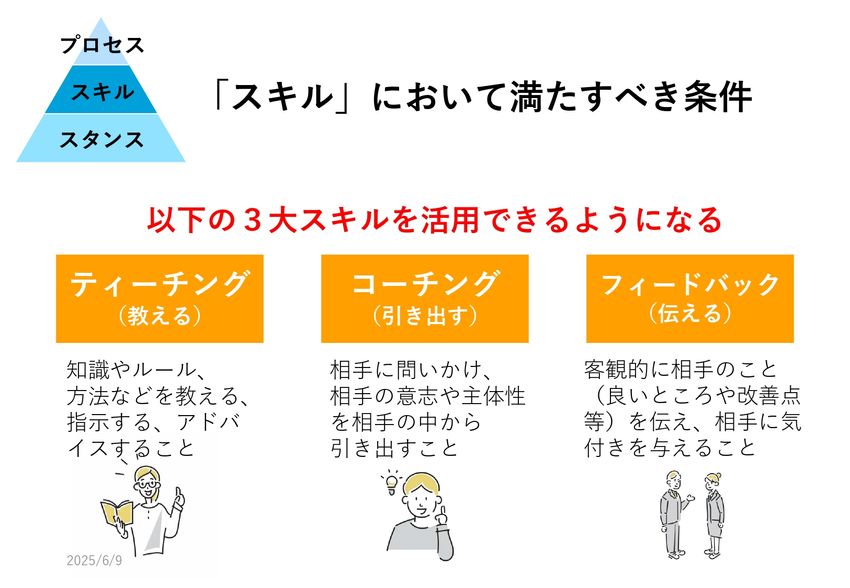 プロセス
スキル
スタンス

「スキル」において満たすべき条件

以下の３大スキルを活用できるようになる

ティーチング
（教える）

知識やルール、方法などを教える、指示する、アドバイスすること

コーチング
（引き出す）

相手に問いかけ、相手の意志や主体性を相手の中から引き出すこと

フィードバック
（伝える）

客観的に相手のこと（良いところや改善点等）を伝え、相手に気付きを与えること

2025/6/9